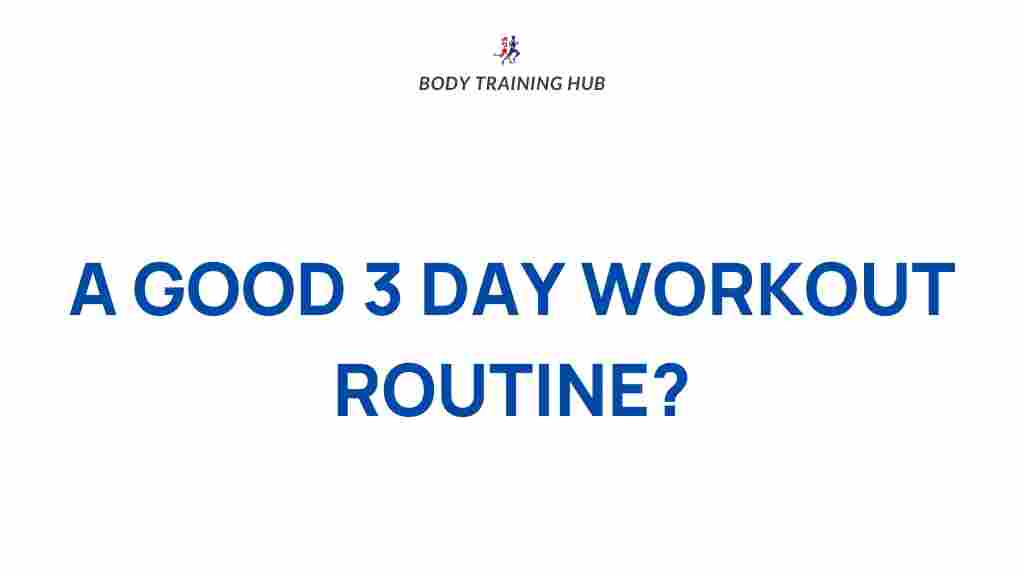 BODY TRAINING HUB

A GOOD 3 DAY WORKOUT ROUTINE?